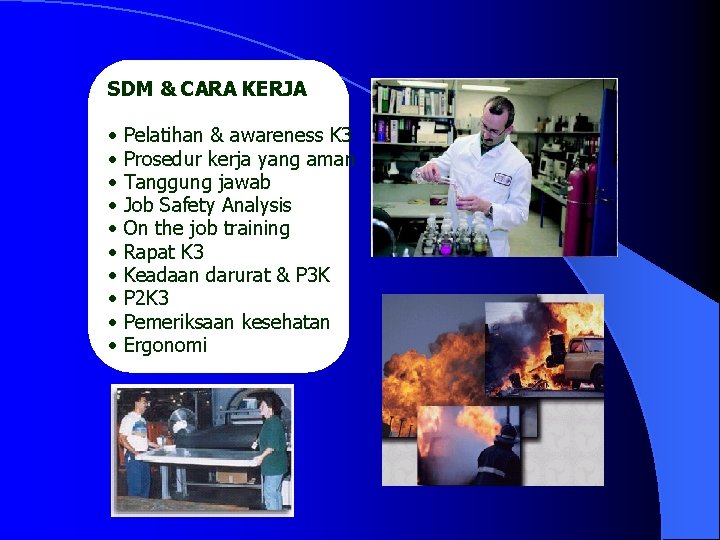 SDM & CARA KERJA

• Pelatihan & awareness K3
• Prosedur kerja yang aman
• Tanggung jawab
• Job Safety Analysis
• On the job training
• Rapat K3
• Keadaan darurat & P3K
• P2K3
• Pemeriksaan kesehatan
• Ergonomi